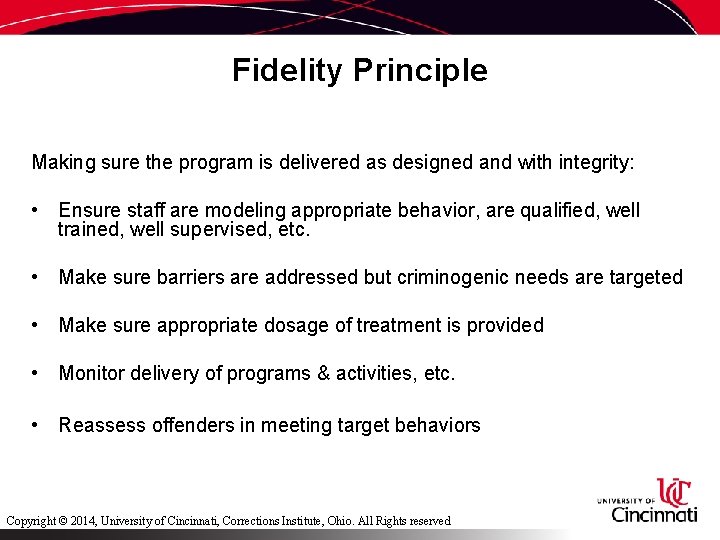 Fidelity Principle

Making sure the program is delivered as designed and with integrity:

• Ensure staff are modeling appropriate behavior, are qualified, well trained, well supervised, etc.

• Make sure barriers are addressed but criminogenic needs are targeted

• Make sure appropriate dosage of treatment is provided

• Monitor delivery of programs & activities, etc.

• Reassess offenders in meeting target behaviors

Copyright © 2014, University of Cincinnati, Corrections Institute, Ohio. All Rights reserved

UC UNIVERSITY OF Cincinnati